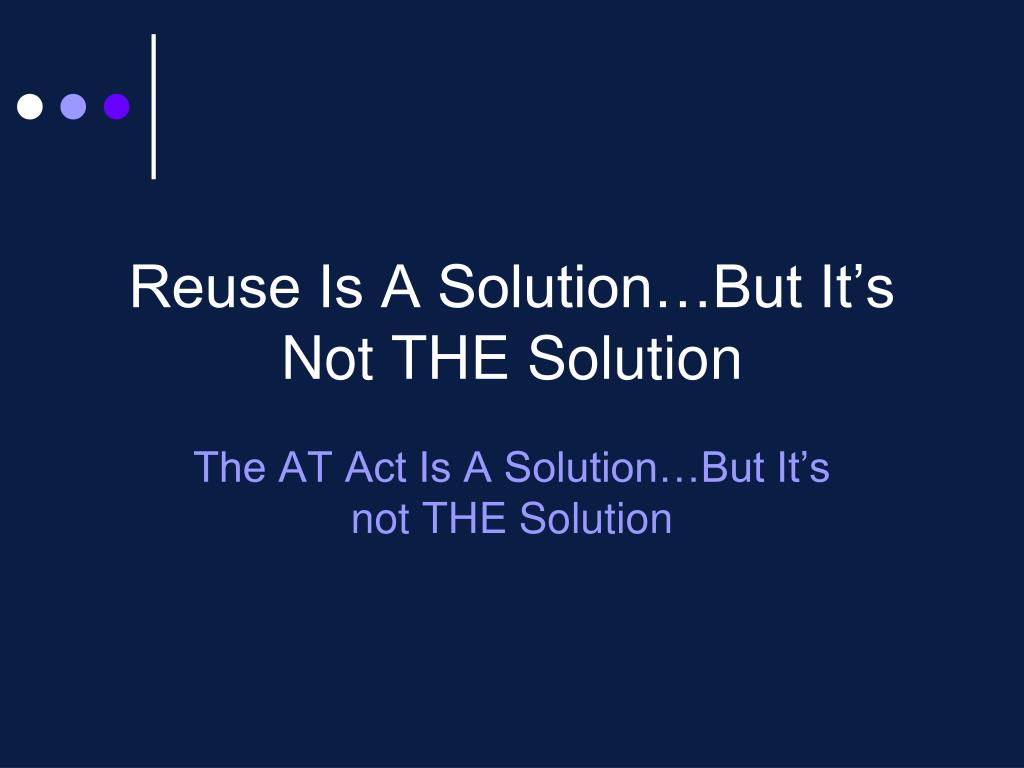 Reuse Is A Solution…But It’s Not THE Solution

The AT Act Is A Solution…But It’s not THE Solution